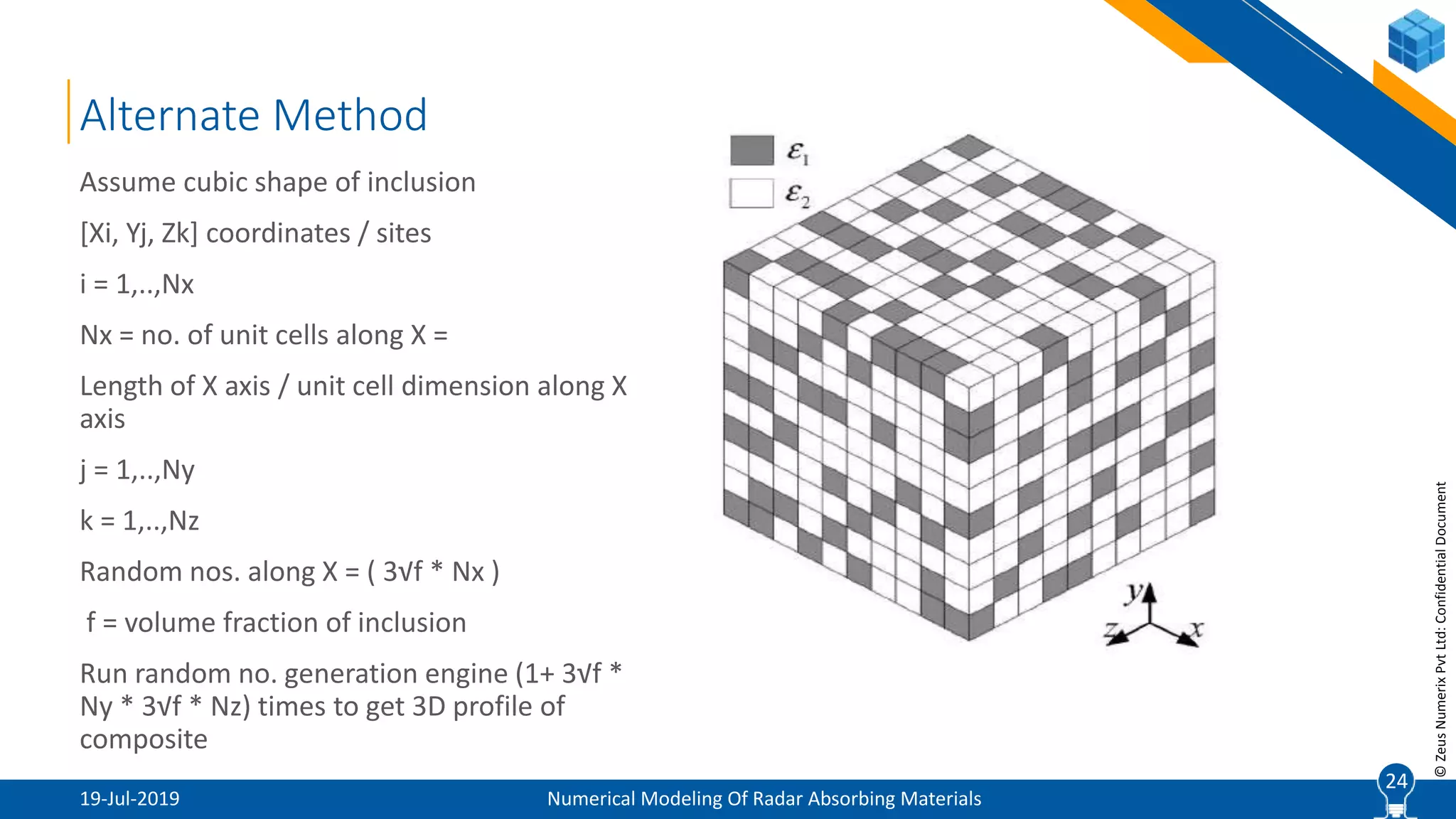 Alternate Method

Assume cubic shape of inclusion

[Xi, Yj, Zk] coordinates / sites

i = 1,..,Nx

Nx = no. of unit cells along X =

Length of X axis / unit cell dimension along X axis

j = 1,..,Ny

k = 1,..,Nz

Random nos. along X = ( 3√f * Nx )

f = volume fraction of inclusion

Run random no. generation engine (1+ 3√f * Ny * 3√f * Nz) times to get 3D profile of composite

$\varepsilon_1$

$\varepsilon_2$

y

z

x

© Zeus Numerix Pvt Ltd: Confidential Document

19-Jul-2019

Numerical Modeling Of Radar Absorbing Materials

24